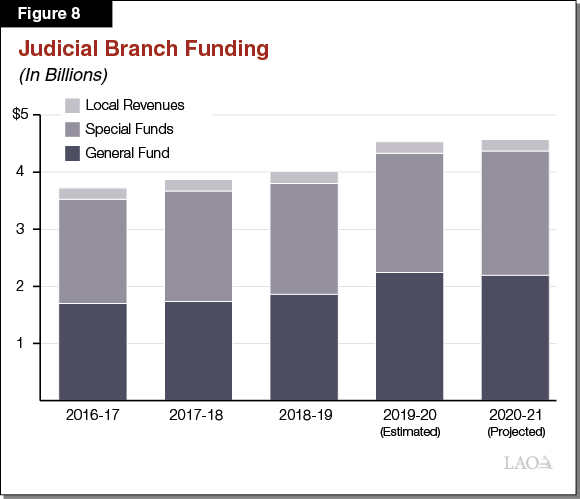 Figure 8

Judicial Branch Funding

(In Billions)

Local Revenues

Special Funds

General Fund

$5

4

3

2

1

2016-17

2017-18

2018-19

2019-20 (Estimated)

2020-21 (Projected)

LAO